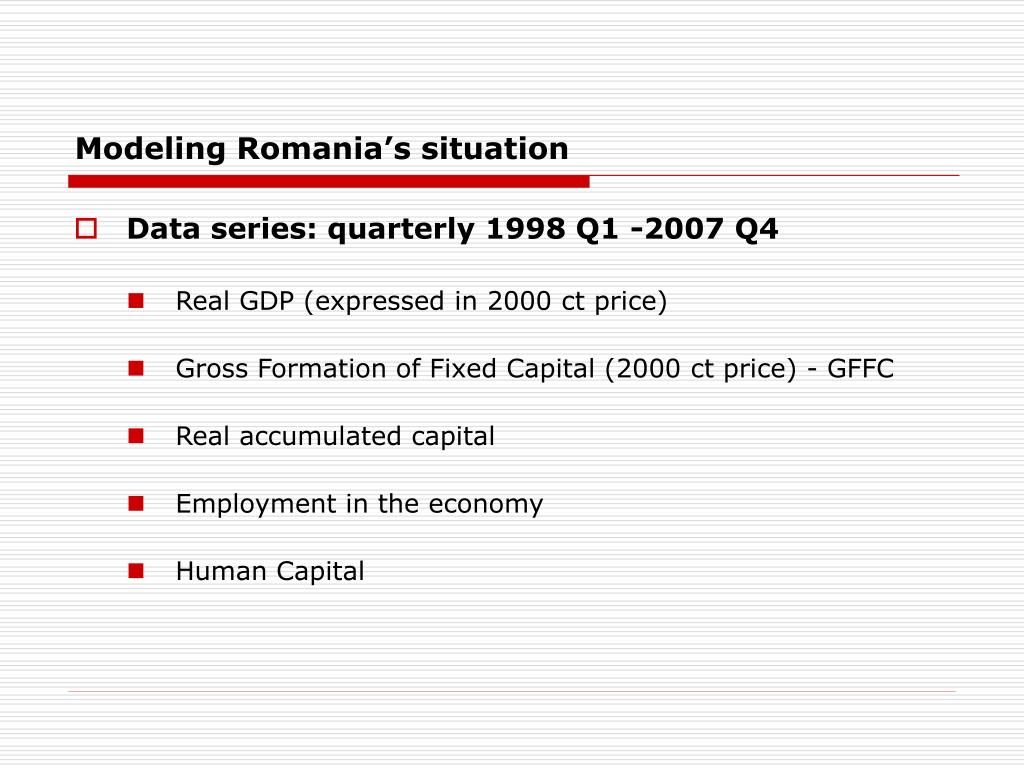 Modeling Romania’s situation

Data series: quarterly 1998 Q1 -2007 Q4

Real GDP (expressed in 2000 ct price)

Gross Formation of Fixed Capital (2000 ct price) - GFFC

Real accumulated capital

Employment in the economy

Human Capital